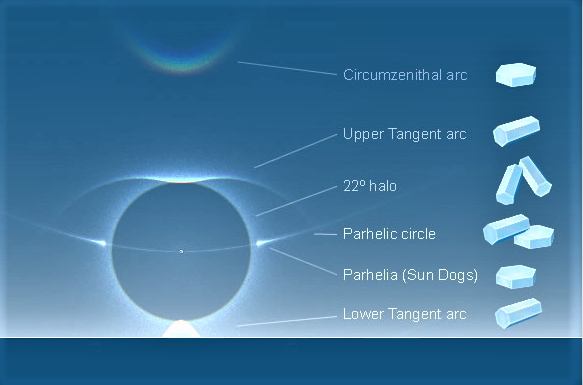 Circumzenithal arc

Upper Tangent arc

22º halo

Parhelic circle

Parhelia (Sun Dogs)

Lower Tangent arc